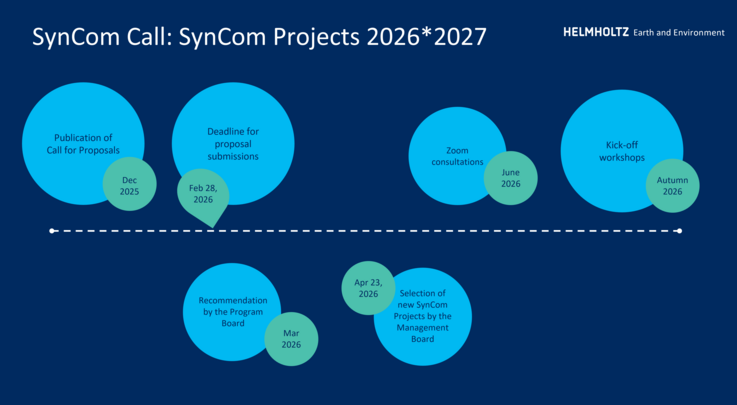 SynCom Call: SynCom Projects 2026*2027

HELMHOLTZ Earth and Environment

Publication of Call for Proposals

Dec 2025

Deadline for proposal submissions

Feb 28, 2026

Zoom consultations

June 2026

Kick-off workshops

Autumn 2026

Recommendation by the Program Board

Mar 2026

Apr 23, 2026

Selection of new SynCom Projects by the Management Board